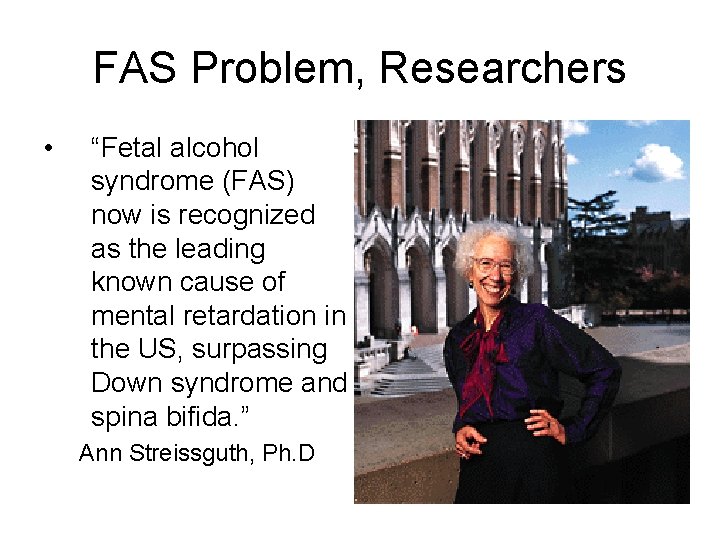 FAS Problem, Researchers

• “Fetal alcohol syndrome (FAS) now is recognized as the leading known cause of mental retardation in the US, surpassing Down syndrome and spina bifida.”

Ann Streissguth, Ph.D